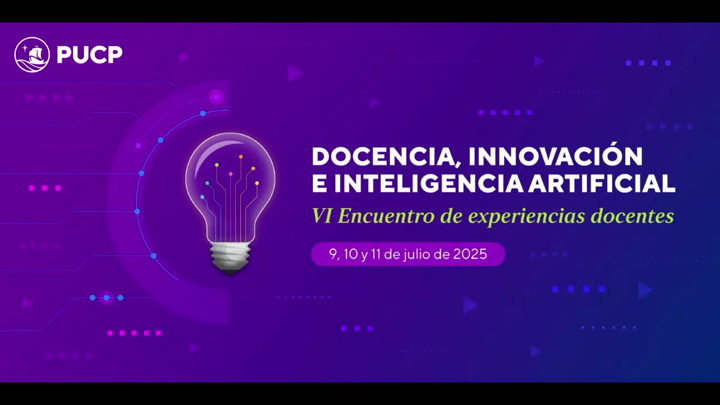 PUCP

DOCENCIA, INNOVACIÓN E INTELIGENCIA ARTIFICIAL

VI Encuentro de experiencias docentes

9, 10 y 11 de julio de 2025